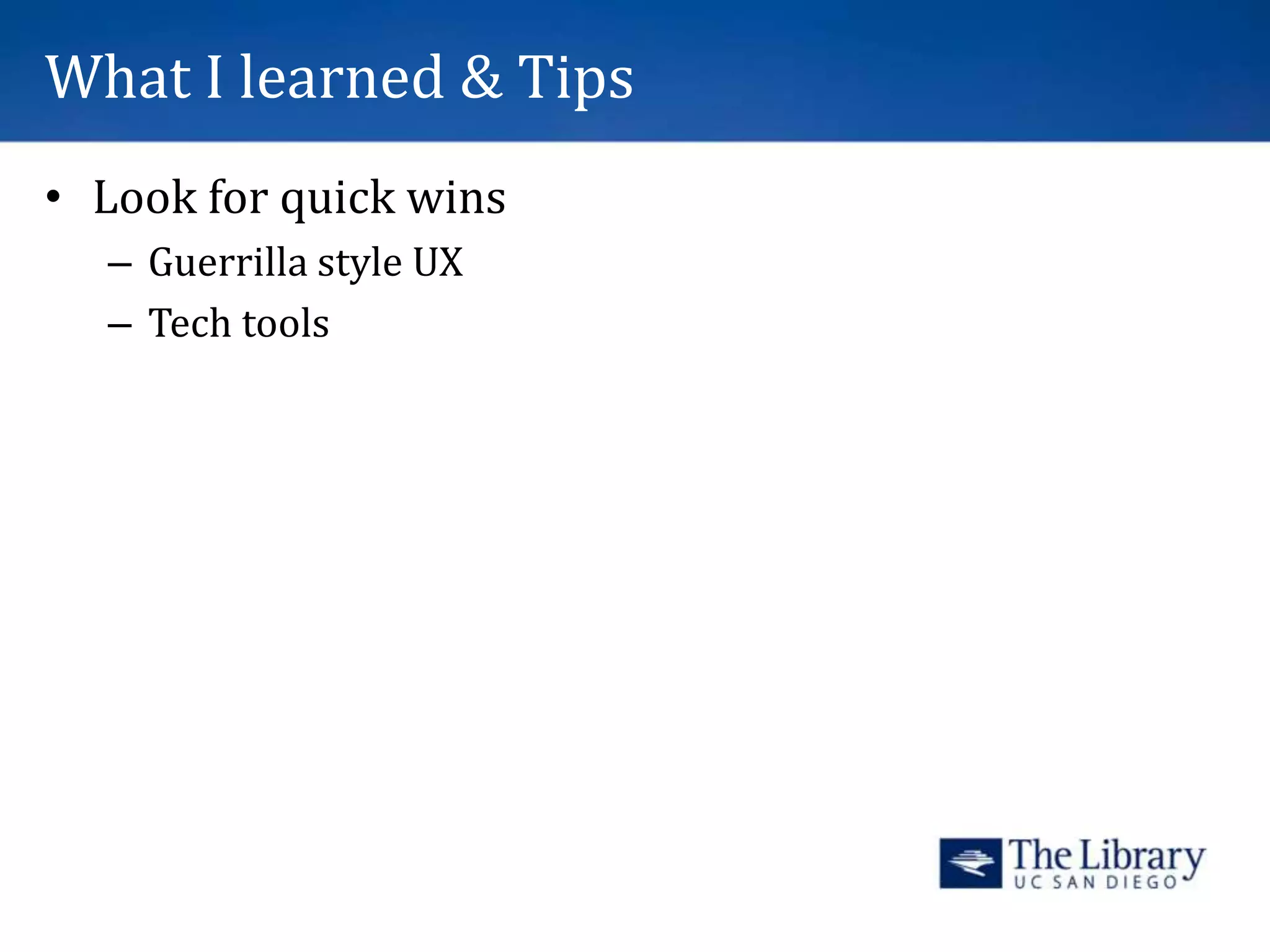 What I learned & Tips

• Look for quick wins
  – Guerrilla style UX
  – Tech tools

The Library
UC SAN DIEGO